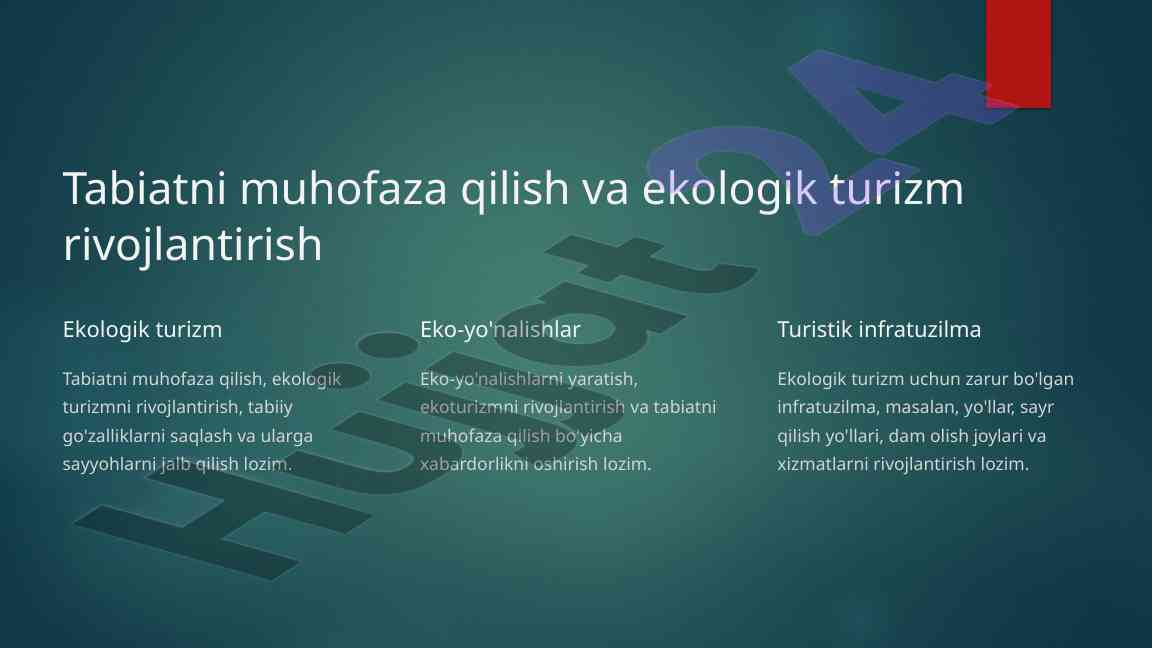 Tabiatni muhofaza qilish va ekologik turizm rivojlantirish

Ekologik turizm

Tabiatni muhofaza qilish, ekologik turizmni rivojlantirish, tabiiy go'zalliklarni saqlash va ularga sayyohlarni jalb qilish lozim.

Eko-yo'nalishlar

Eko-yo'nalishlarni yaratish, ekoturizmni rivojlantirish va tabiatni muhofaza qilish bo'yicha xabardorlikni oshirish lozim.

Turistik infratuzilma

Ekologik turizm uchun zarur bo'lgan infratuzilma, masalan, yo'llar, sayr qilish yo'llari, dam olish joylari va xizmatlarni rivojlantirish lozim.

Hujjat24